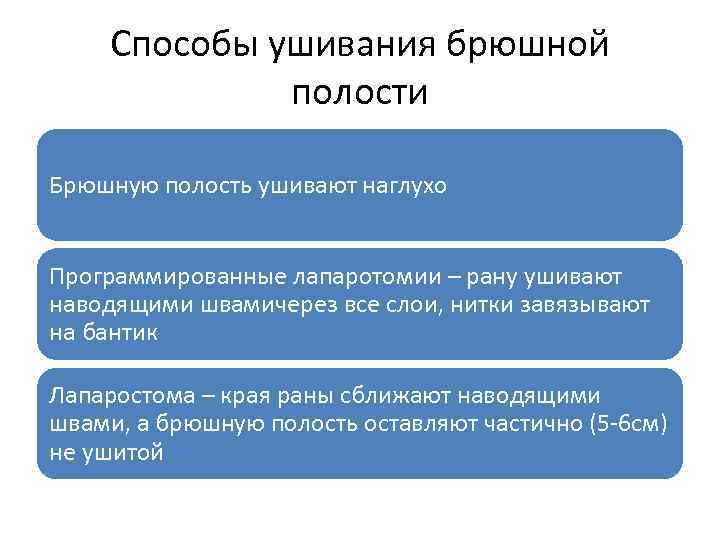 Способы ушивания брюшной полости

Брюшную полость ушивают наглухо

Программированные лапаротомии – рану ушивают наводящими швамичерез все слои, нитки завязывают на бантик

Лапаростома – края раны сближают наводящими швами, а брюшную полость оставляют частично (5-6см) не ушитой